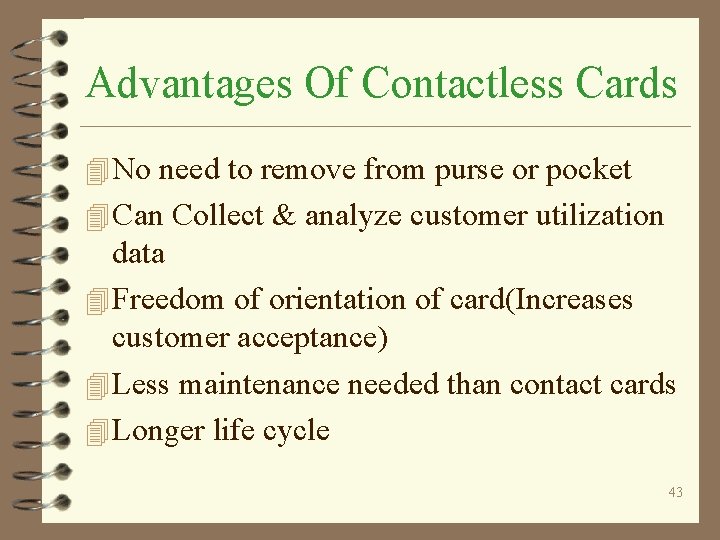 Advantages Of Contactless Cards

No need to remove from purse or pocket

Can Collect & analyze customer utilization data

Freedom of orientation of card(Increases customer acceptance)

Less maintenance needed than contact cards

Longer life cycle

43